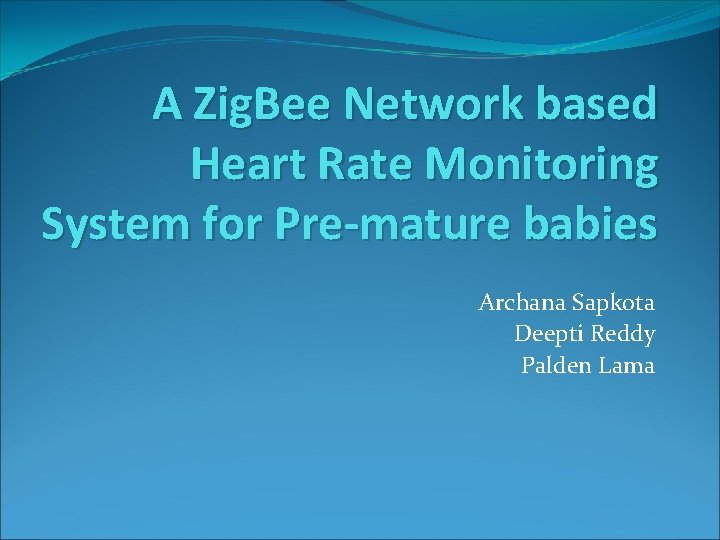 A ZigBee Network based Heart Rate Monitoring System for Pre-mature babies

Archana Sapkota
Deepti Reddy
Palden Lama